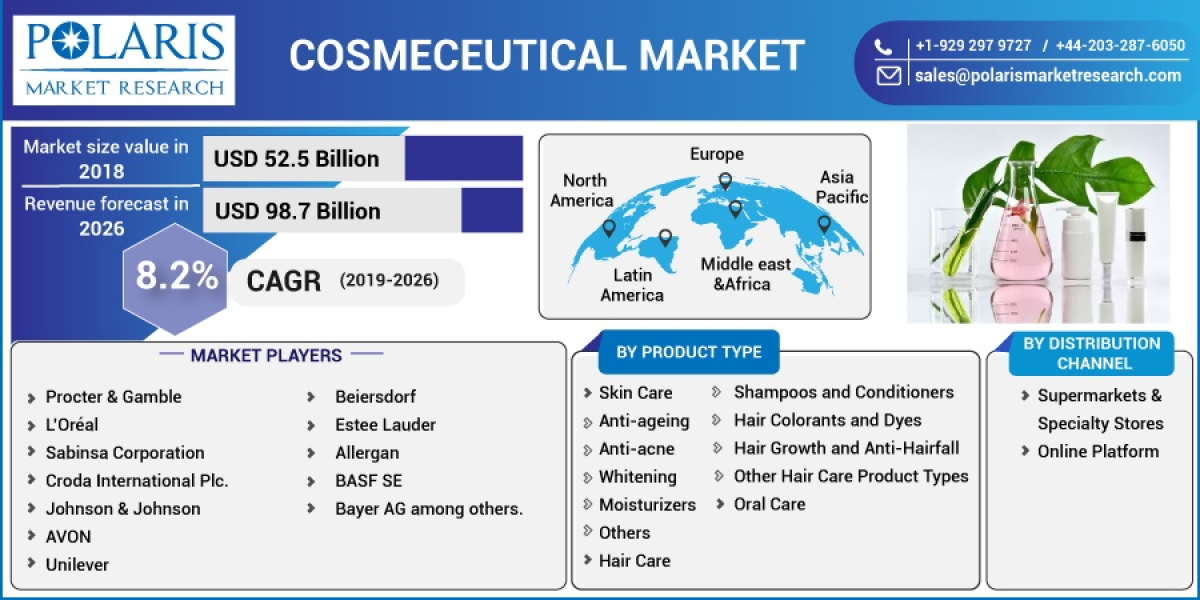 POLARIS
MARKET RESEARCH

COSMECEUTICAL MARKET

+1-929 297 9727 / +44-203-287-6050
sales@polarismarketresearch.com

Market size value in 2018
USD 52.5 Billion

Revenue forecast in 2026
USD 98.7 Billion

8.2%
CAGR (2019-2026)

North America
Europe
Asia Pacific
Latin America
Middle east &Africa

MARKET PLAYERS

Procter & Gamble
L'Oréal
Sabinsa Corporation
Croda International Plc.
Johnson & Johnson
AVON
Unilever

Beiersdorf
Estee Lauder
Allergan
BASF SE
Bayer AG among others.

BY PRODUCT TYPE

Skin Care
Anti-ageing
Anti-acne
Whitening
Moisturizers
Others
Hair Care

Shampoos and Conditioners
Hair Colorants and Dyes
Hair Growth and Anti-Hairfall
Other Hair Care Product Types
Oral Care

BY DISTRIBUTION CHANNEL

Supermarkets & Specialty Stores
Online Platform